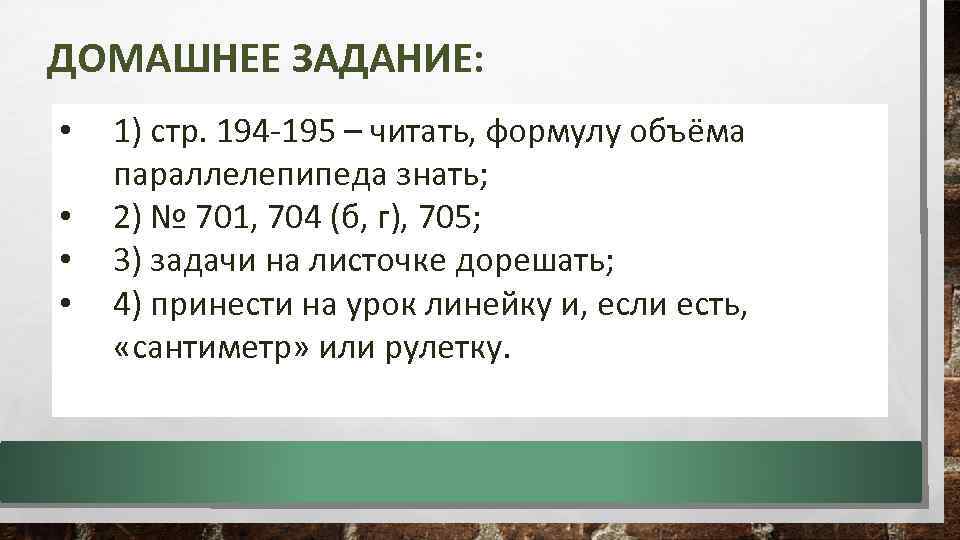 ДОМАШНЕЕ ЗАДАНИЕ:

• 1) стр. 194-195 – читать, формулу объёма параллелепипеда знать;
• 2) № 701, 704 (б, г), 705;
• 3) задачи на листочке дорешать;
• 4) принести на урок линейку и, если есть, «сантиметр» или рулетку.